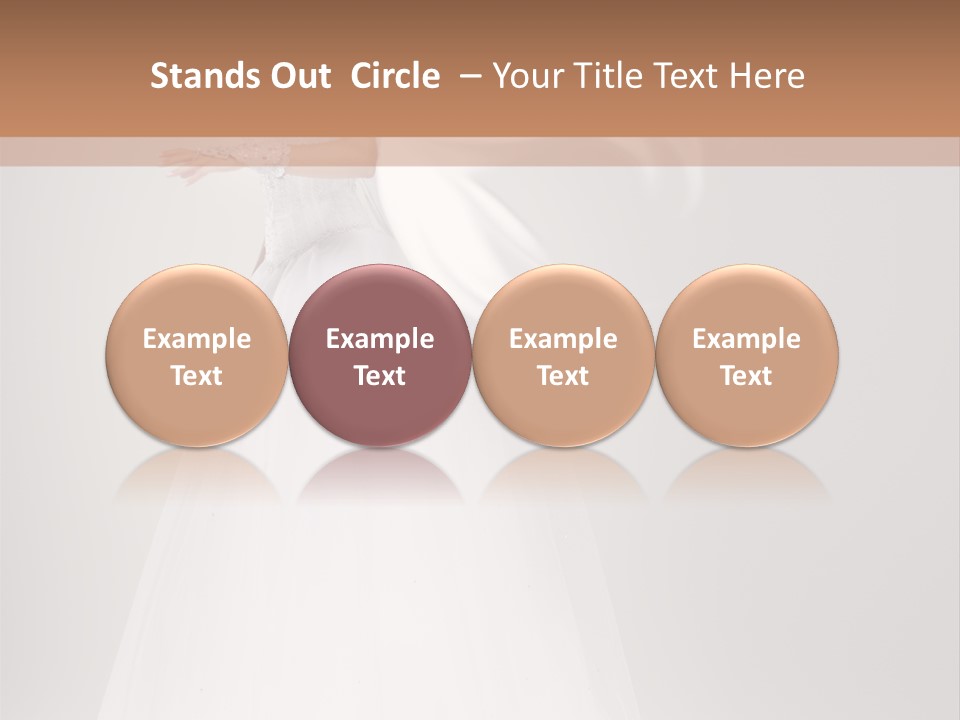 Stands Out  Circle  – Your Title Text Here

Example Text

Example Text

Example Text

Example Text